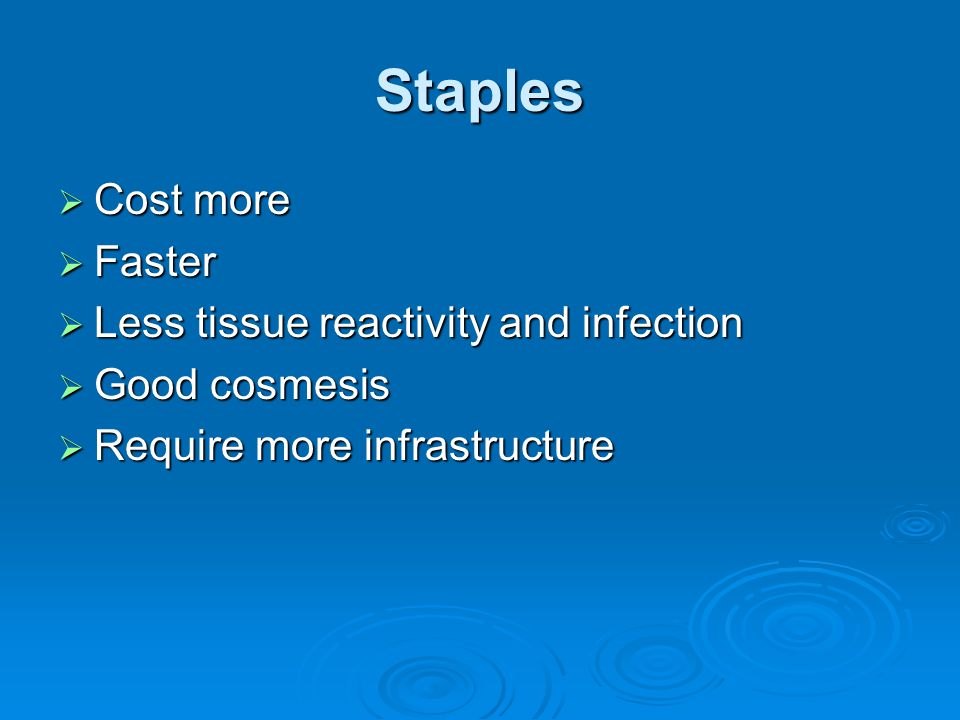 Staples

➢ Cost more
➢ Faster
➢ Less tissue reactivity and infection
➢ Good cosmesis
➢ Require more infrastructure